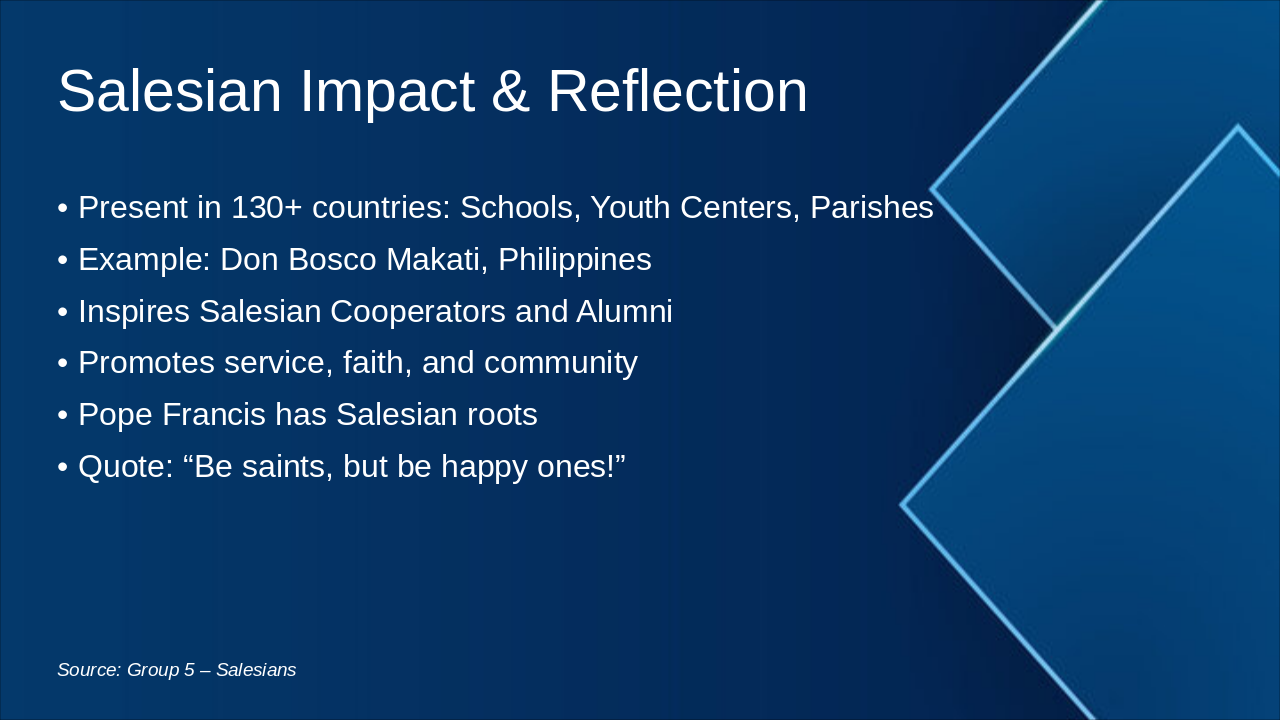 Salesian Impact & Reflection

• Present in 130+ countries: Schools, Youth Centers, Parishes
• Example: Don Bosco Makati, Philippines
• Inspires Salesian Cooperators and Alumni
• Promotes service, faith, and community
• Pope Francis has Salesian roots
• Quote: “Be saints, but be happy ones!”

Source: Group 5 – Salesians